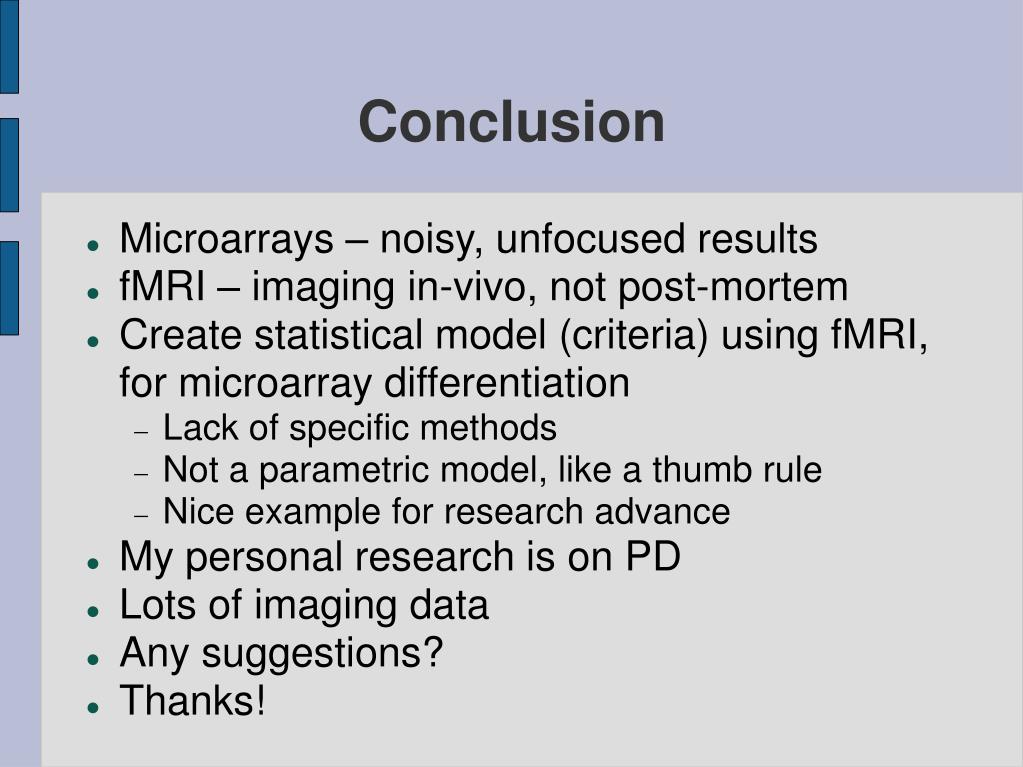 Conclusion

- Microarrays – noisy, unfocused results
- fMRI – imaging in-vivo, not post-mortem
- Create statistical model (criteria) using fMRI, for microarray differentiation
  - Lack of specific methods
  - Not a parametric model, like a thumb rule
  - Nice example for research advance
- My personal research is on PD
- Lots of imaging data
- Any suggestions?
- Thanks!